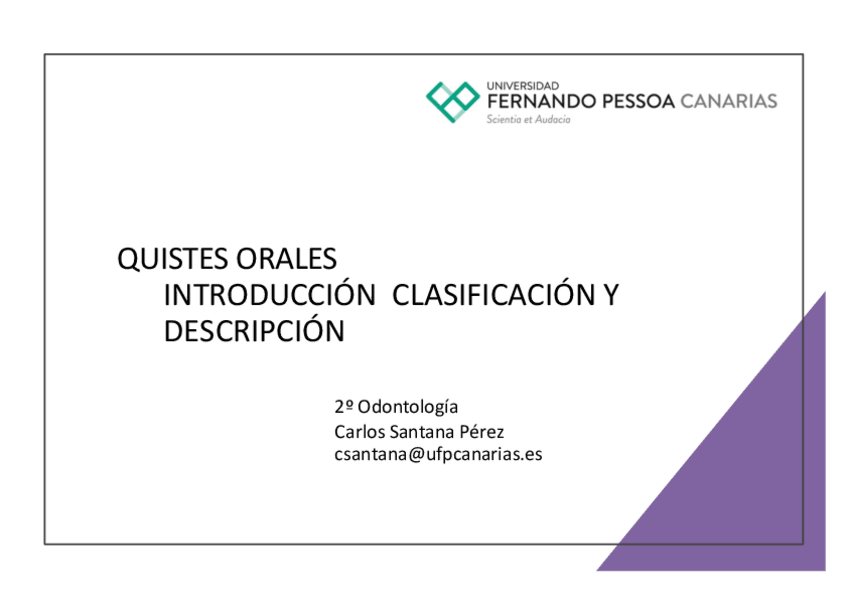 UNIVERSIDAD
FERNANDO PESSOA CANARIAS
Scientia et Audacia

QUISTES ORALES
INTRODUCCIÓN CLASIFICACIÓN Y DESCRIPCIÓN

2º Odontología
Carlos Santana Pérez
csantana@ufpcanarias.es